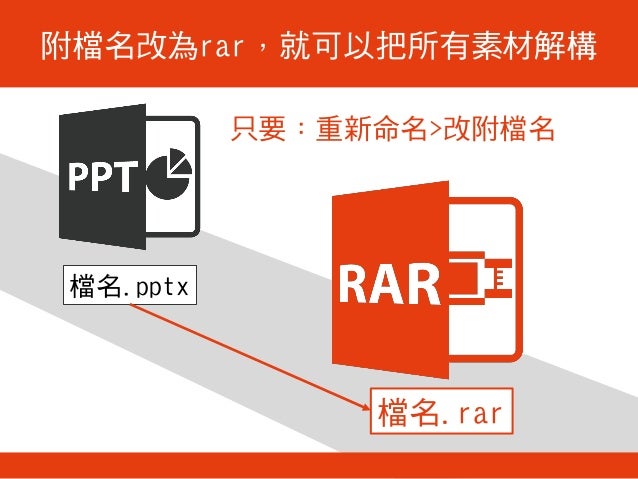 附檔名改為rar，就可以把所有素材解構

只要：重新命名>改附檔名

PPT

檔名.pptx

RAR

檔名.rar